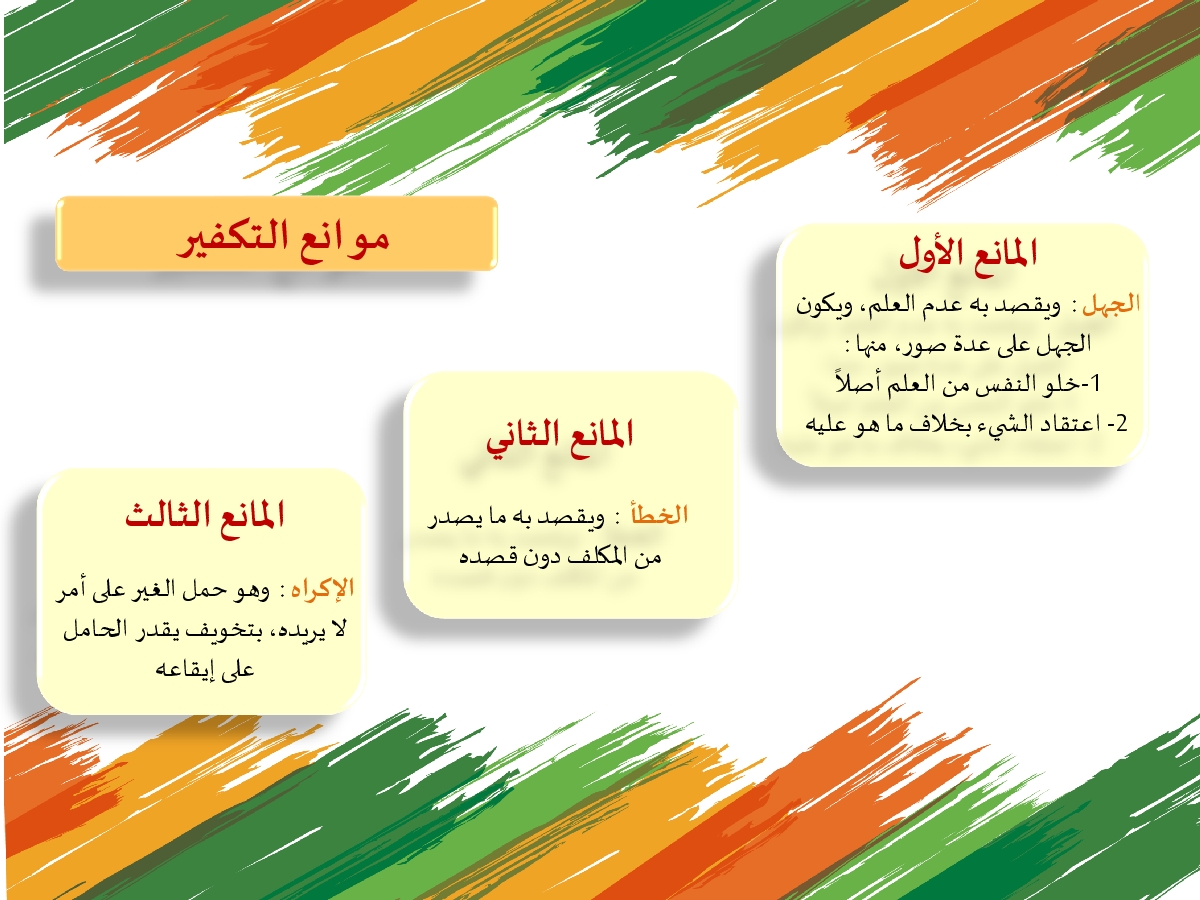 موانع التكفير

المانع الأول
الجهل : ويقصد به عدم العلم، ويكون الجهل على عدة صور، منها :
1-خلو النفس من العلم أصلاً
2- اعتقاد الشيء بخلاف ما هو عليه

المانع الثاني
الخطأ : ويقصد به ما يصدر من المكلف دون قصده

المانع الثالث
الإكراه : وهو حمل الغير على أمر لا يريده، بتخويف يقدر الحامل على إيقاعه